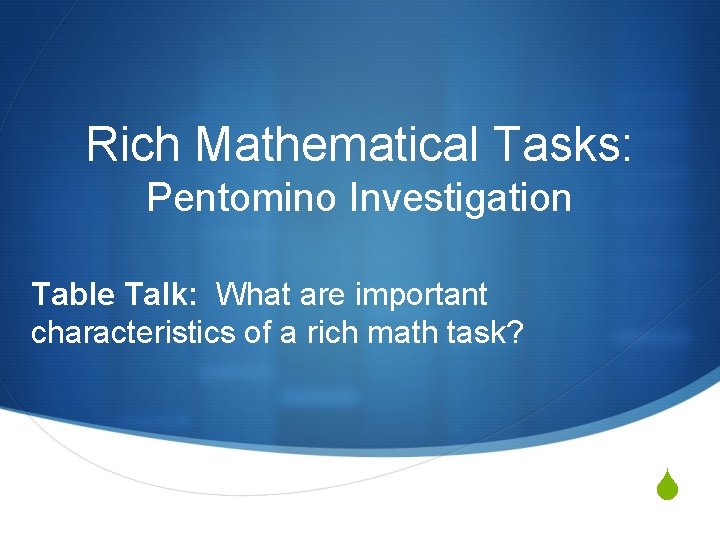 Rich Mathematical Tasks:
Pentomino Investigation

Table Talk: What are important characteristics of a rich math task?